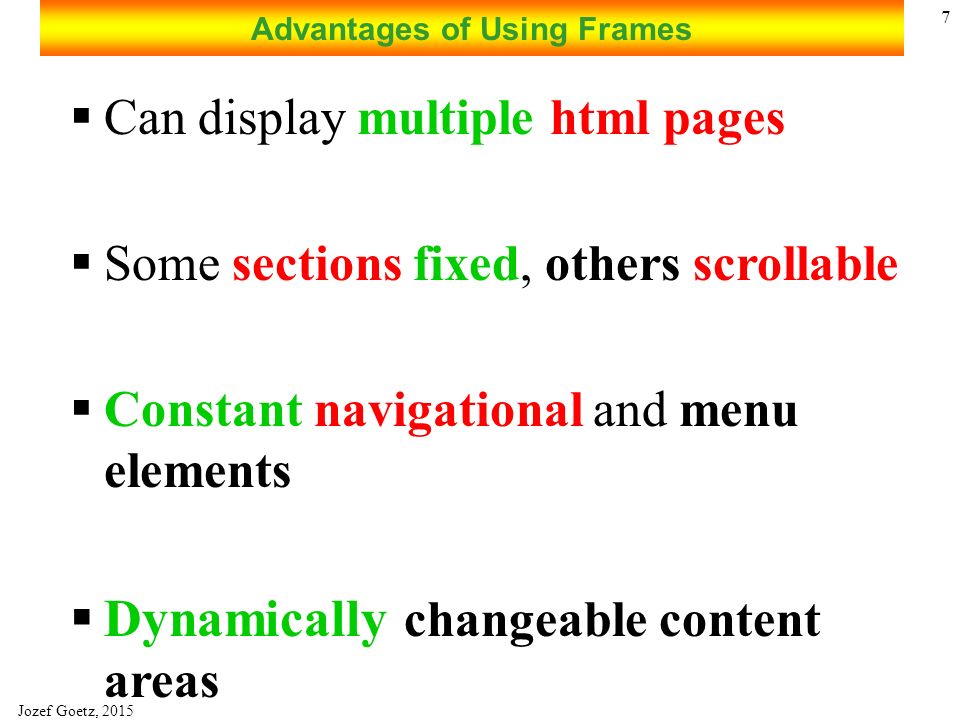 Advantages of Using Frames

7

▪ Can display multiple html pages

▪ Some sections fixed, others scrollable

▪ Constant navigational and menu elements

▪ Dynamically changeable content areas

Jozef Goetz, 2015